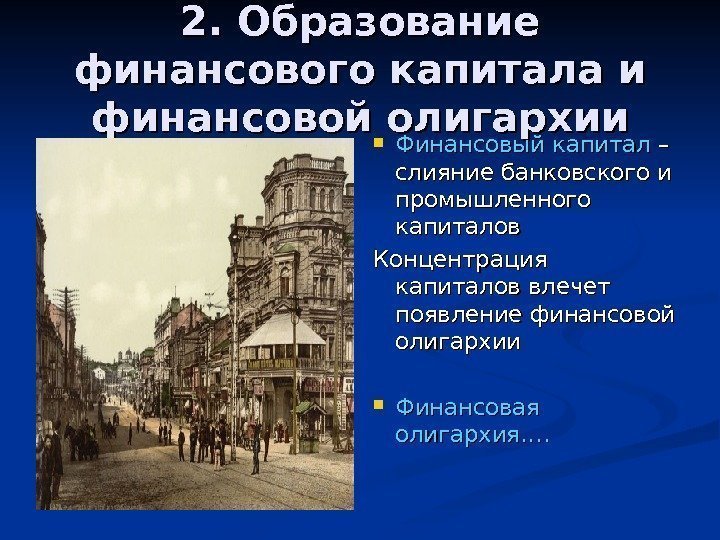 2. Образование финансового капитала и финансовой олигархии

Финансовый капитал – слияние банковского и промышленного капиталов

Концентрация капиталов влечет появление финансовой олигархии

Финансовая олигархия….